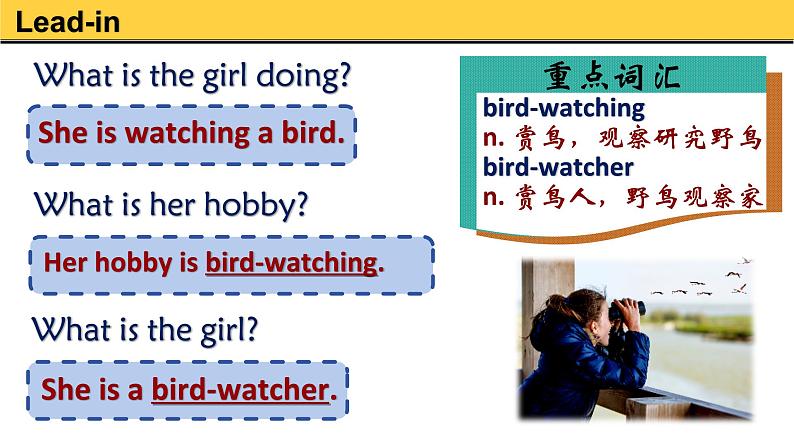 Lead-in

What is the girl doing?

She is watching a bird.

What is her hobby?

Her hobby is bird-watching.

What is the girl?

She is a bird-watcher.

重点词汇

bird-watching
n. 赏鸟，观察研究野鸟
bird-watcher
n. 赏鸟人，野鸟观察家